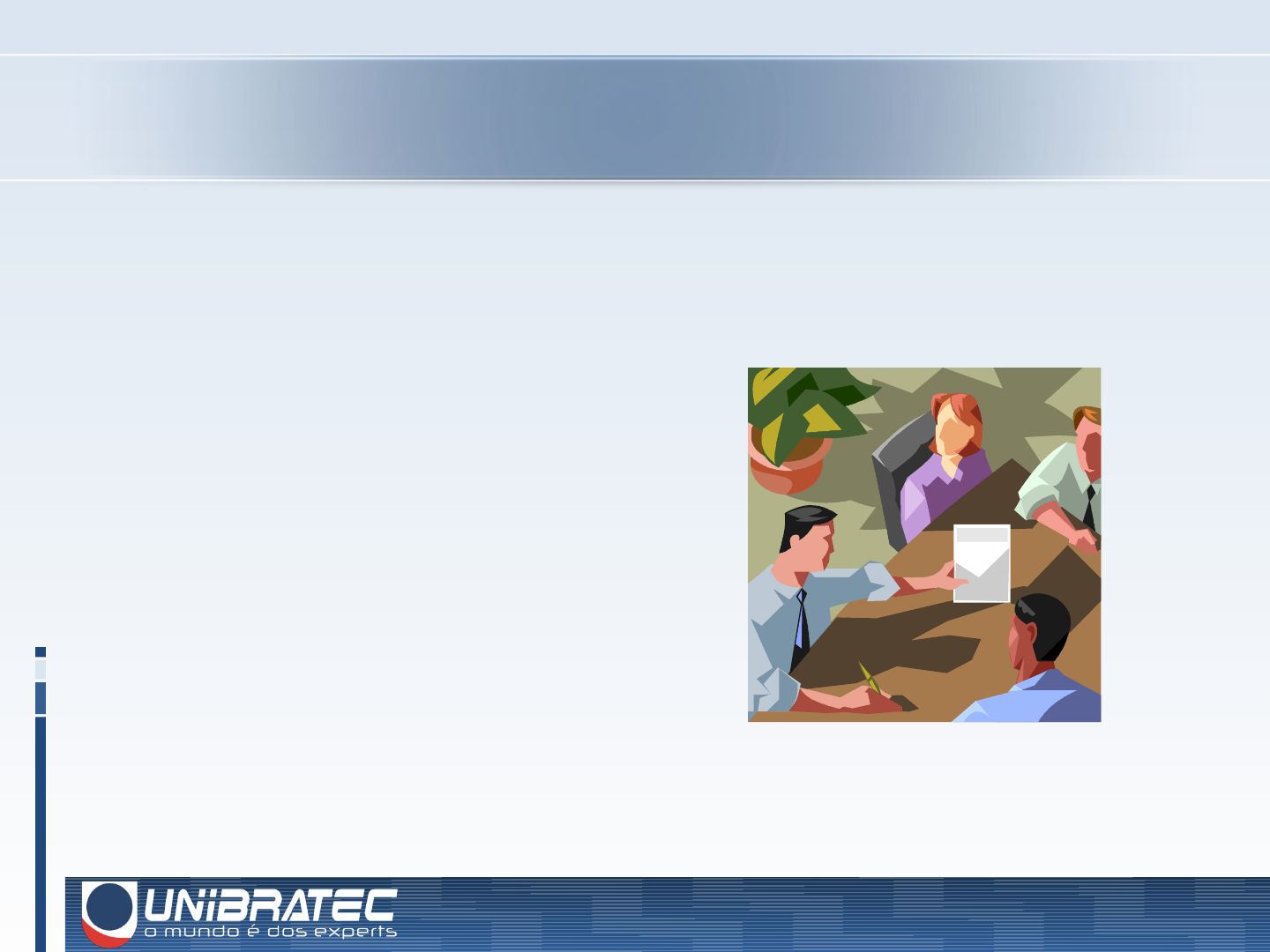 UNIBRATEC
o mundo é dos experts